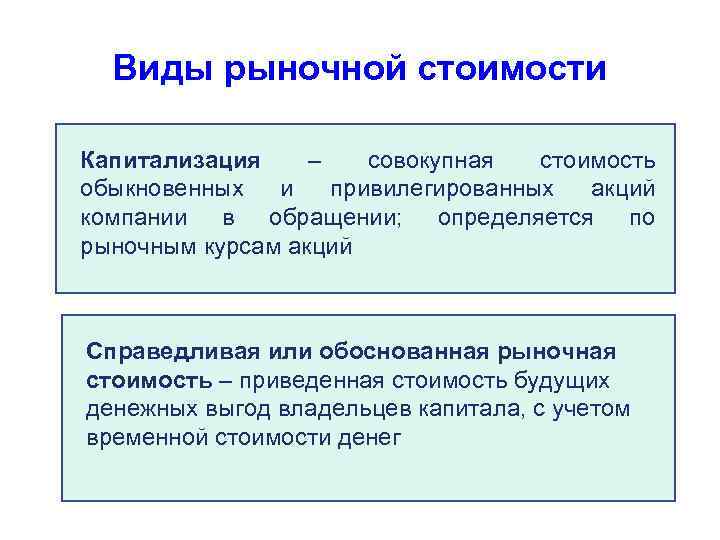 Виды рыночной стоимости

Капитализация – совокупная стоимость обыкновенных и привилегированных акций компании в обращении; определяется по рыночным курсам акций

Справедливая или обоснованная рыночная стоимость – приведенная стоимость будущих денежных выгод владельцев капитала, с учетом временной стоимости денег